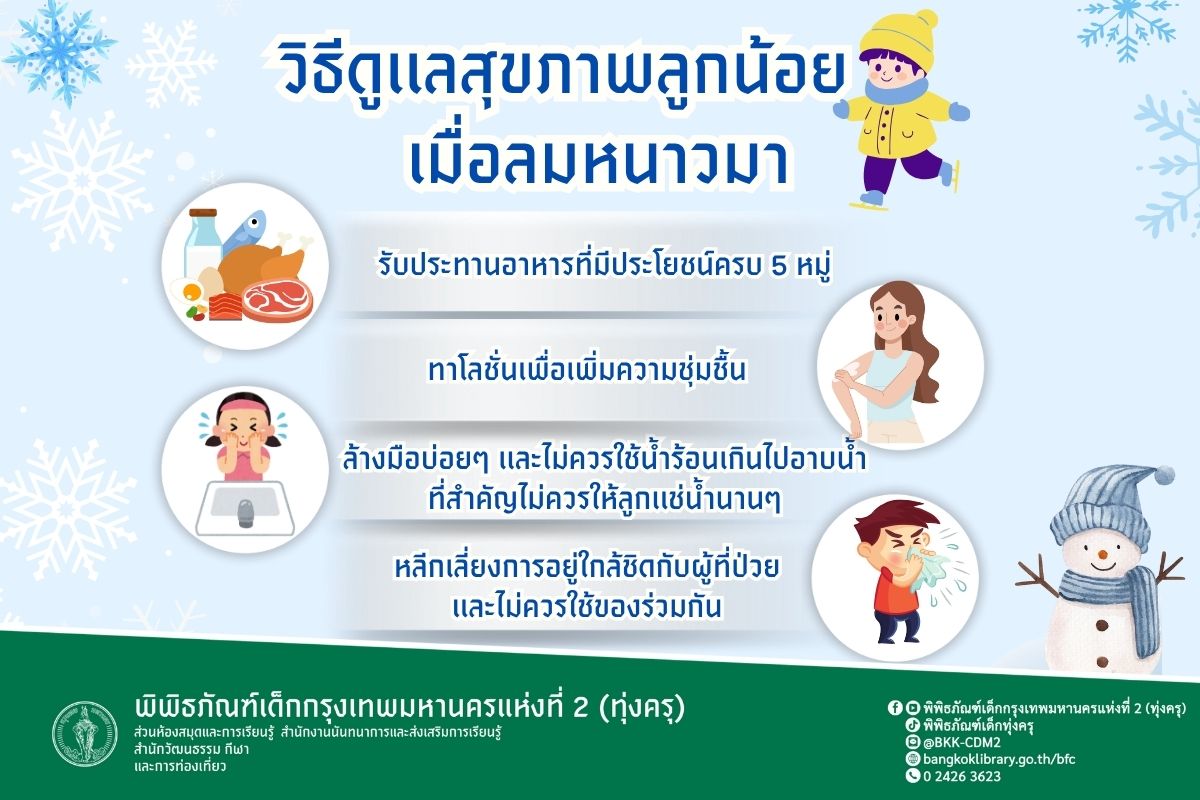 วิธีดูแลสุขภาพลูกน้อย เมื่อลมหนาวมา

รับประทานอาหารที่มีประโยชน์ครบ 5 หมู่

ทาโลชั่นเพื่อเพิ่มความชุ่มชื้น

ล้างมือบ่อยๆ และไม่ควรใช้น้ำร้อนเกินไปอาบน้ำ ที่สำคัญไม่ควรให้ลูกแช่น้ำนานๆ

หลีกเลี่ยงการอยู่ใกล้ชิดกับผู้ที่ป่วย และไม่ควรใช้ของร่วมกัน

พิพิธภัณฑ์เด็กกรุงเทพมหานครแห่งที่ 2 (ทุ่งครุ)
ส่วนห้องสมุดและการเรียนรู้ สำนักงานนันทนาการและส่งเสริมการเรียนรู้
สำนักวัฒนธรรม กีฬา
และการท่องเที่ยว

พิพิธภัณฑ์เด็กกรุงเทพมหานครแห่งที่ 2 (ทุ่งครุ)
พิพิธภัณฑ์เด็กทุ่งครุ
@BKK-CDM2
bangkoklibrary.go.th/bfc
0 2426 3623